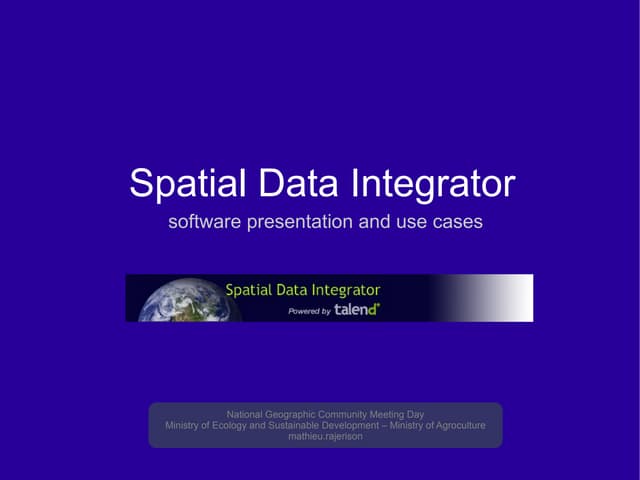 Spatial Data Integrator

software presentation and use cases

Spatial Data Integrator

Powered by talend

National Geographic Community Meeting Day
Ministry of Ecology and Sustainable Development – Ministry of Agroculture
mathieu.rajerison